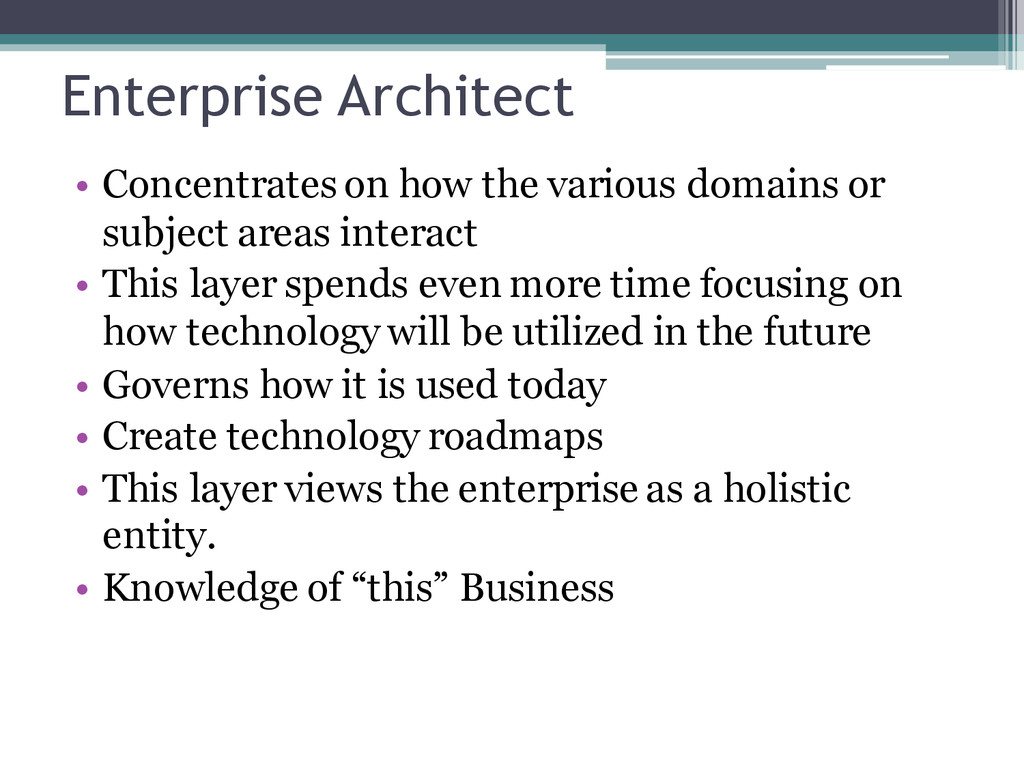 Enterprise Architect

• Concentrates on how the various domains or subject areas interact
• This layer spends even more time focusing on how technology will be utilized in the future
• Governs how it is used today
• Create technology roadmaps
• This layer views the enterprise as a holistic entity.
• Knowledge of “this” Business